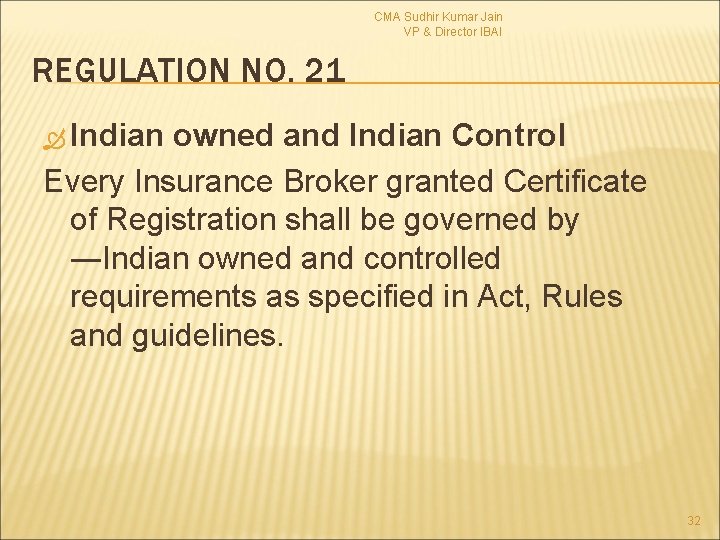 CMA Sudhir Kumar Jain
VP & Director IBAI

REGULATION NO. 21

Indian owned and Indian Control

Every Insurance Broker granted Certificate of Registration shall be governed by —Indian owned and controlled requirements as specified in Act, Rules and guidelines.

32